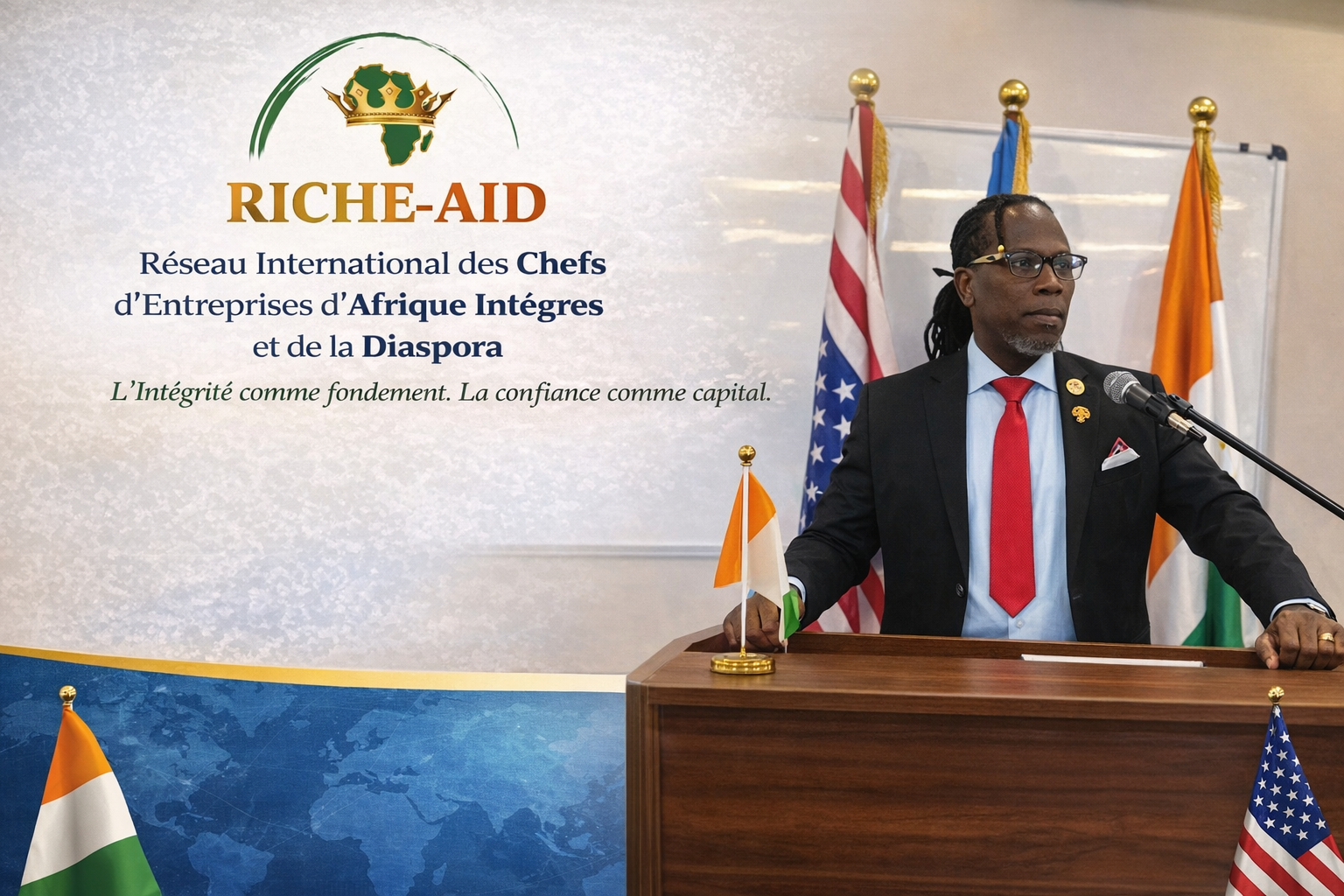 RICHE-AID

Réseau International des Chefs d'Entreprises d'Afrique Intégres et de la Diaspora

L'Intégrité comme fondement. La confiance comme capital.